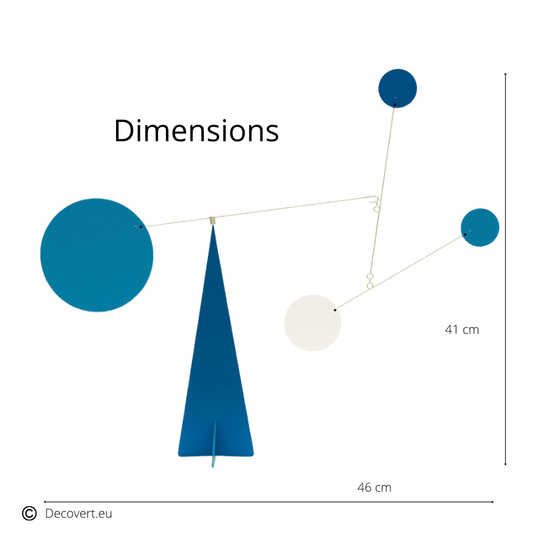 Dimensions

41 cm

46 cm

© Decovert.eu